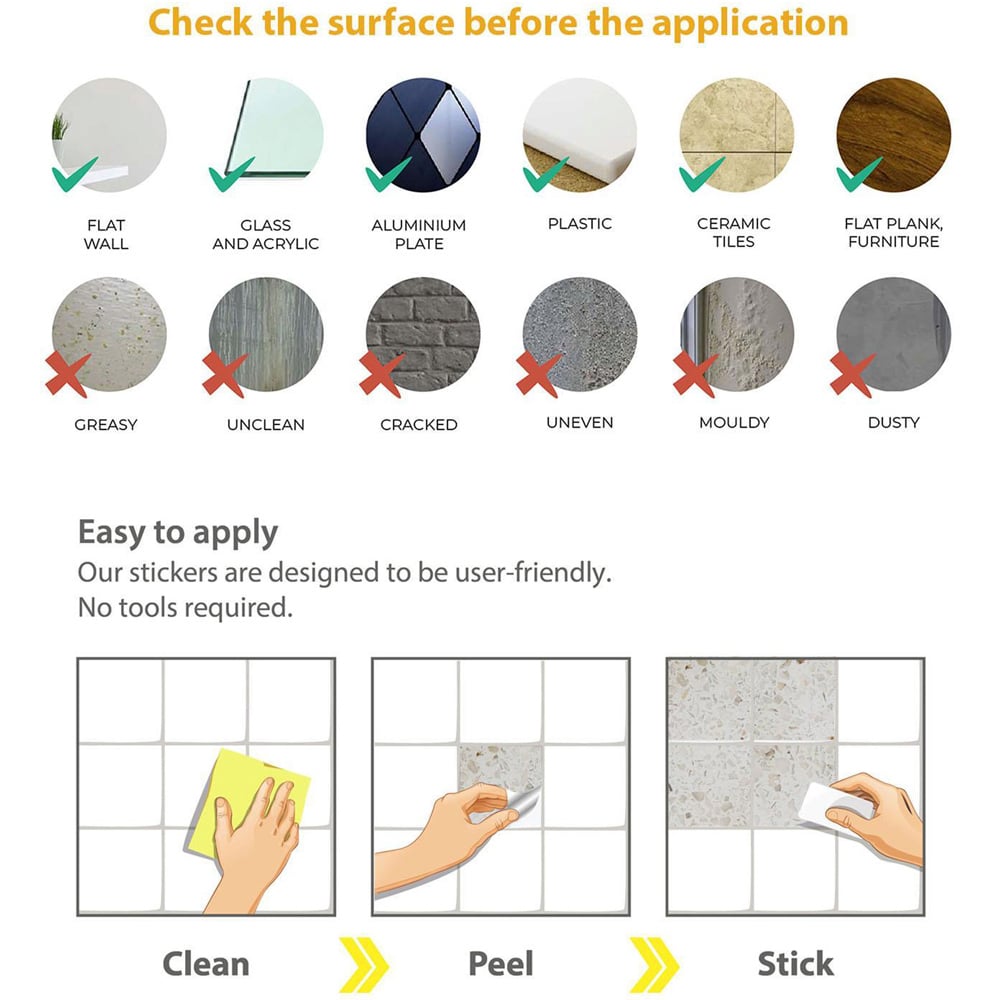 Check the surface before the application

FLAT WALL

GLASS AND ACRYLIC

ALUMINIUM PLATE

PLASTIC

CERAMIC TILES

FLAT PLANK, FURNITURE

GREASY

UNCLEAN

CRACKED

UNEVEN

MOULDY

DUSTY

Easy to apply
Our stickers are designed to be user-friendly.
No tools required.

Clean

Peel

Stick